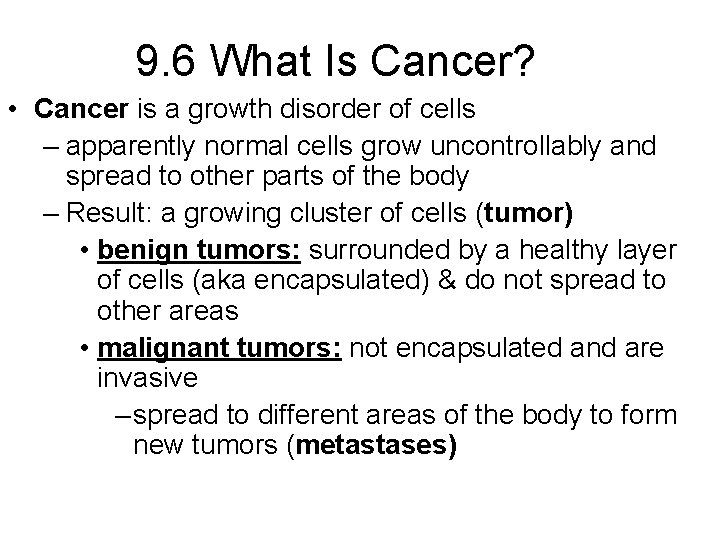 9.6 What Is Cancer?

• Cancer is a growth disorder of cells

– apparently normal cells grow uncontrollably and spread to other parts of the body

– Result: a growing cluster of cells (tumor)

• benign tumors: surrounded by a healthy layer of cells (aka encapsulated) & do not spread to other areas

• malignant tumors: not encapsulated and are invasive

– spread to different areas of the body to form new tumors (metastases)